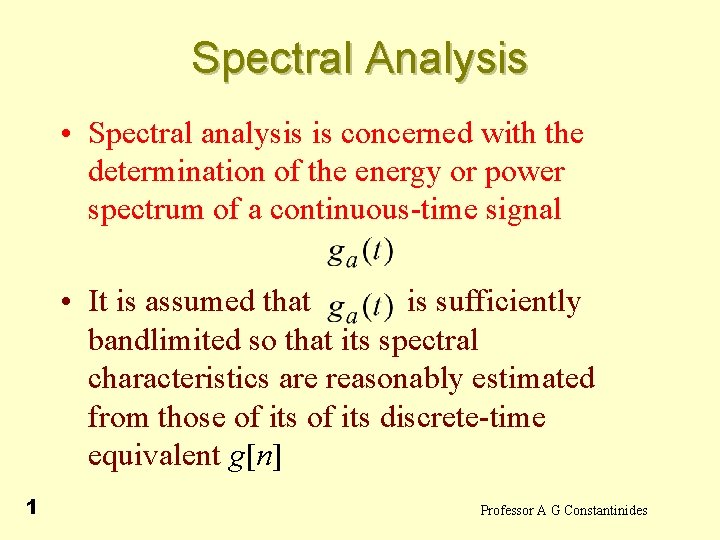 Spectral Analysis

• Spectral analysis is concerned with the determination of the energy or power spectrum of a continuous-time signal $g_a(t)$

• It is assumed that $g_a(t)$ is sufficiently bandlimited so that its spectral characteristics are reasonably estimated from those of its of its discrete-time equivalent $g[n]$

1

Professor A G Constantinides